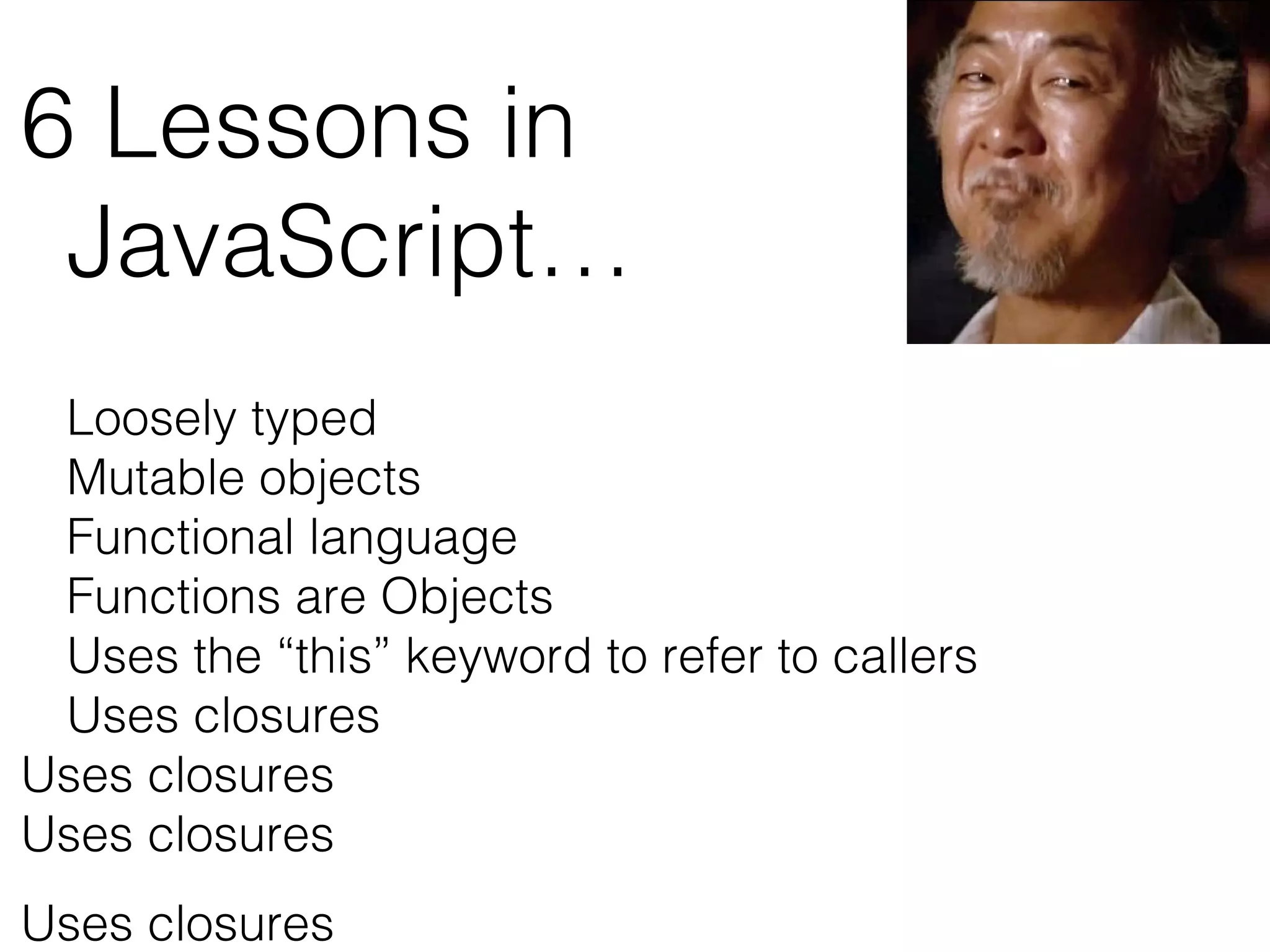 6 Lessons in JavaScript…

Loosely typed
Mutable objects
Functional language
Functions are Objects
Uses the “this” keyword to refer to callers
Uses closures
Uses closures
Uses closures

Uses closures